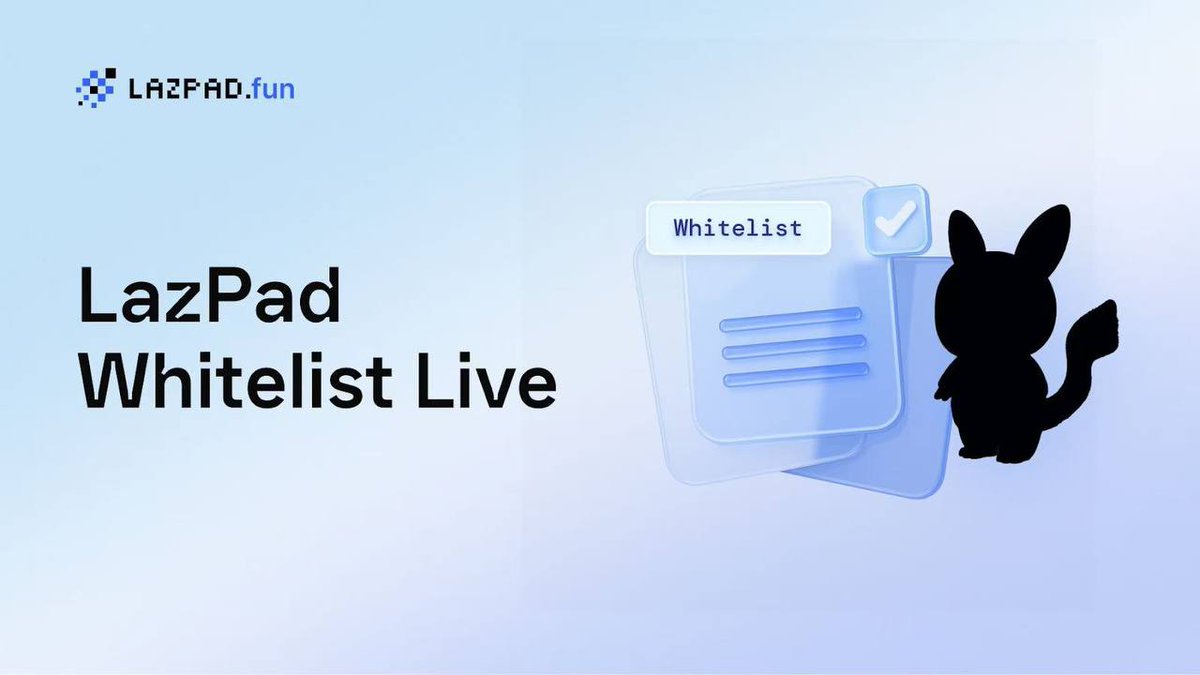 LAZPAD.fun

LazPad
Whitelist Live

Whitelist